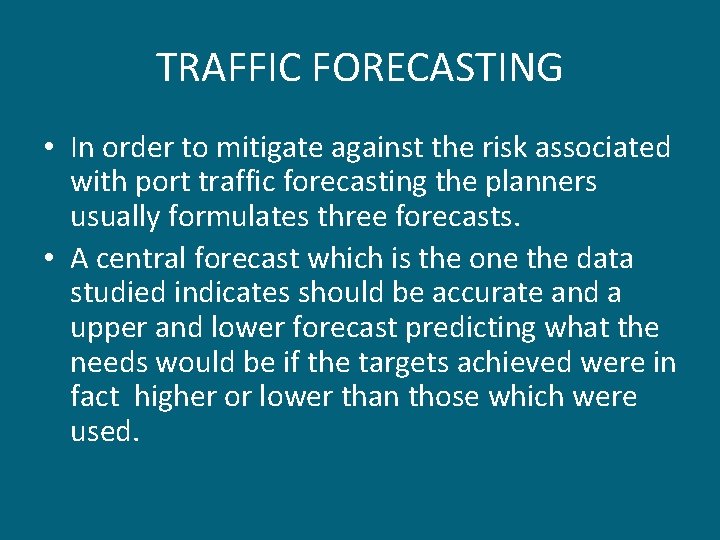 TRAFFIC FORECASTING

• In order to mitigate against the risk associated with port traffic forecasting the planners usually formulates three forecasts.

• A central forecast which is the one the data studied indicates should be accurate and a upper and lower forecast predicting what the needs would be if the targets achieved were in fact higher or lower than those which were used.